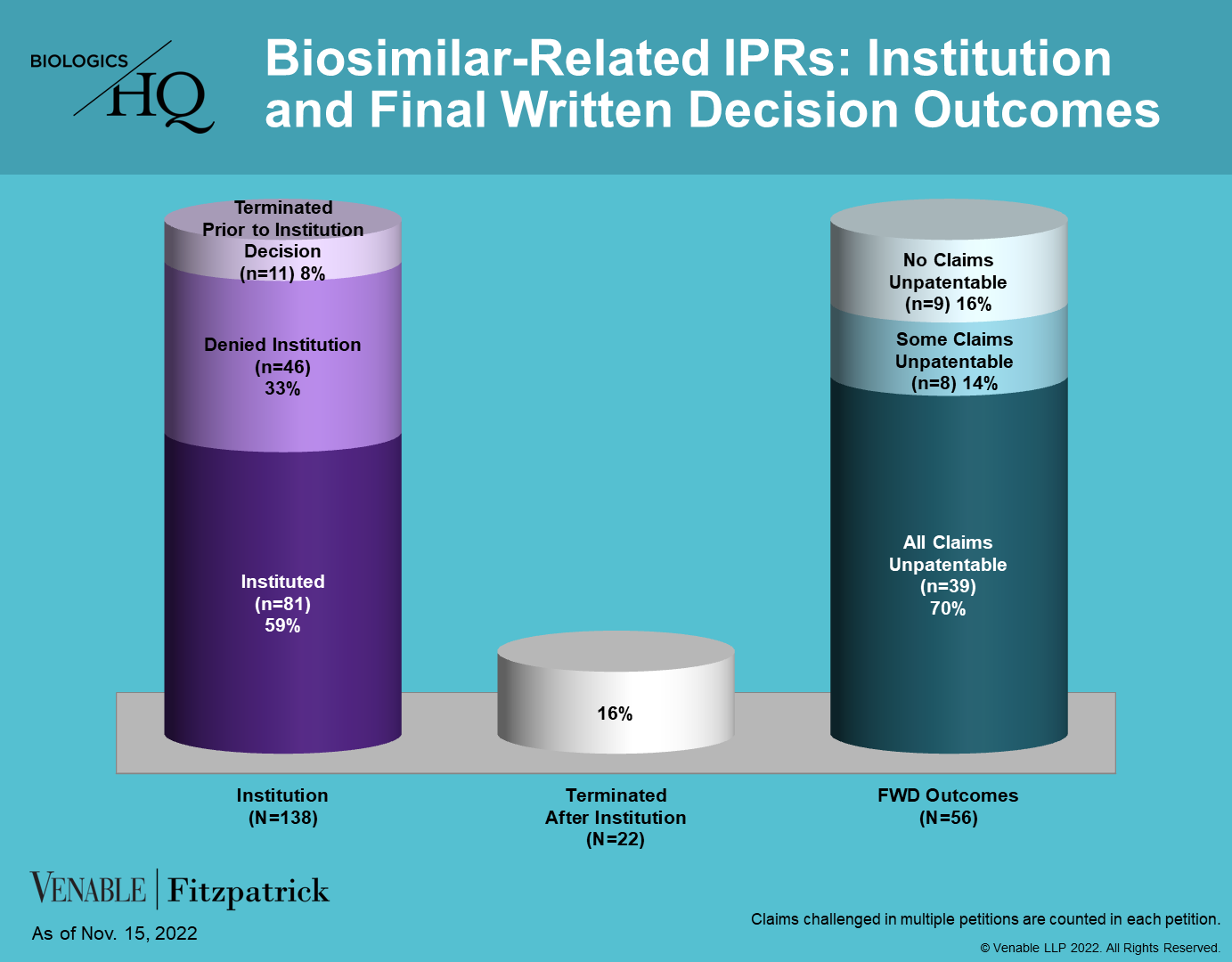 BIOLOGICS HQ

Biosimilar-Related IPRs: Institution and Final Written Decision Outcomes

Terminated Prior to Institution Decision (n=11) 8%

Denied Institution (n=46) 33%

Instituted (n=81) 59%

16%

No Claims Unpatentable (n=9) 16%

Some Claims Unpatentable (n=8) 14%

All Claims Unpatentable (n=39) 70%

Institution (N=138)

Terminated After Institution (N=22)

FWD Outcomes (N=56)

VENABLE | Fitzpatrick

As of Nov. 15, 2022

Claims challenged in multiple petitions are counted in each petition.

© Venable LLP 2022. All Rights Reserved.